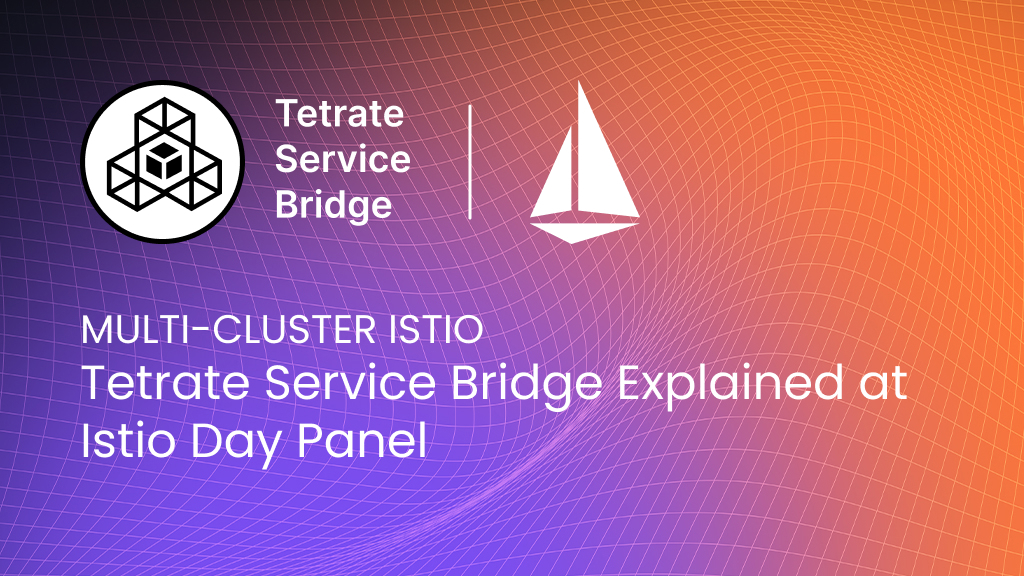 Tetrate Service Bridge

MULTI-CLUSTER ISTIO
Tetrate Service Bridge Explained at Istio Day Panel